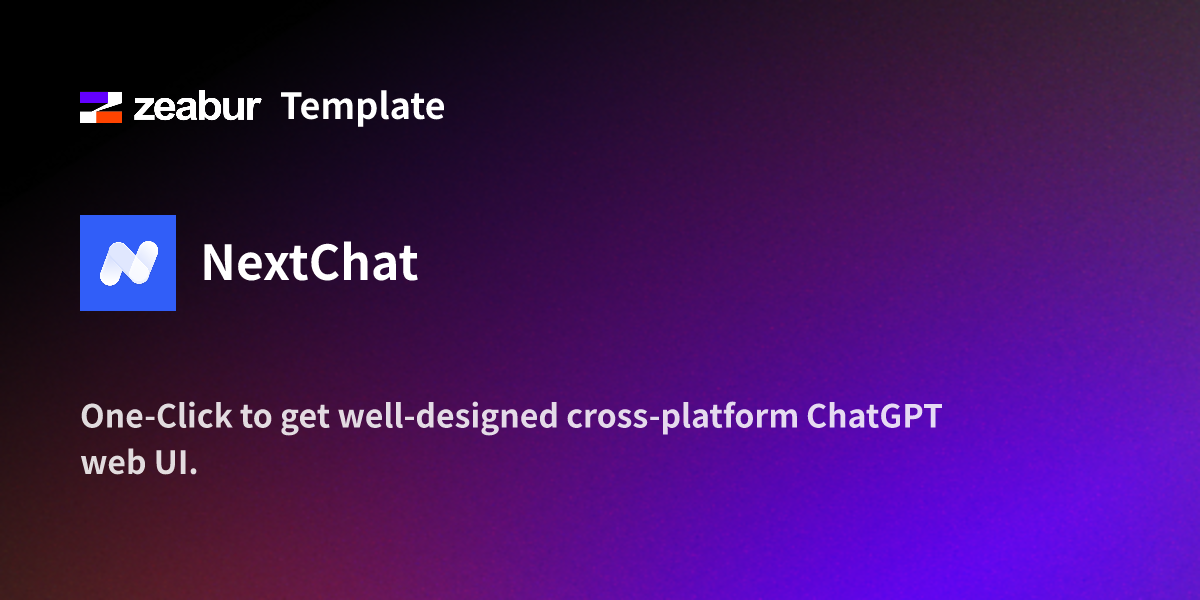 zeabur Template

NextChat

One-Click to get well-designed cross-platform ChatGPT web UI.